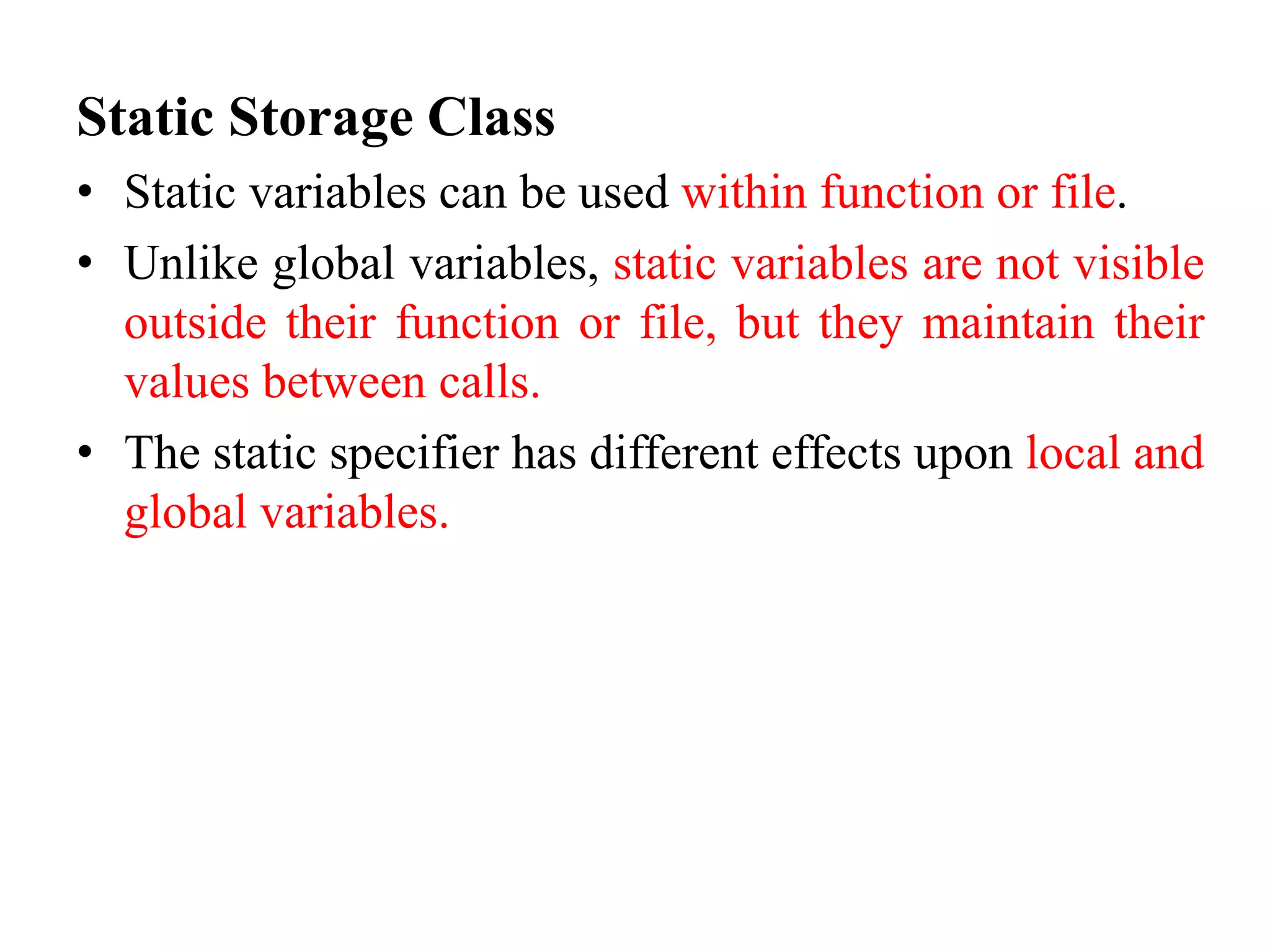 Static Storage Class

• Static variables can be used within function or file.

• Unlike global variables, static variables are not visible outside their function or file, but they maintain their values between calls.

• The static specifier has different effects upon local and global variables.